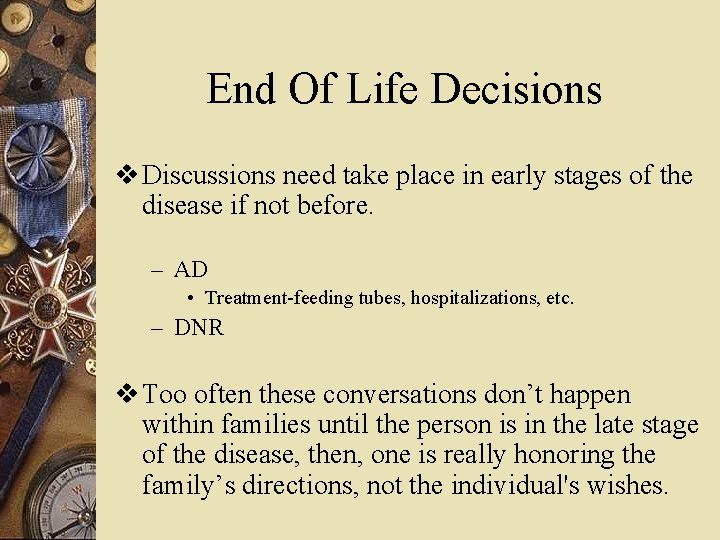 End Of Life Decisions

❖ Discussions need take place in early stages of the disease if not before.

– AD
• Treatment-feeding tubes, hospitalizations, etc.
– DNR

❖ Too often these conversations don’t happen within families until the person is in the late stage of the disease, then, one is really honoring the family’s directions, not the individual's wishes.